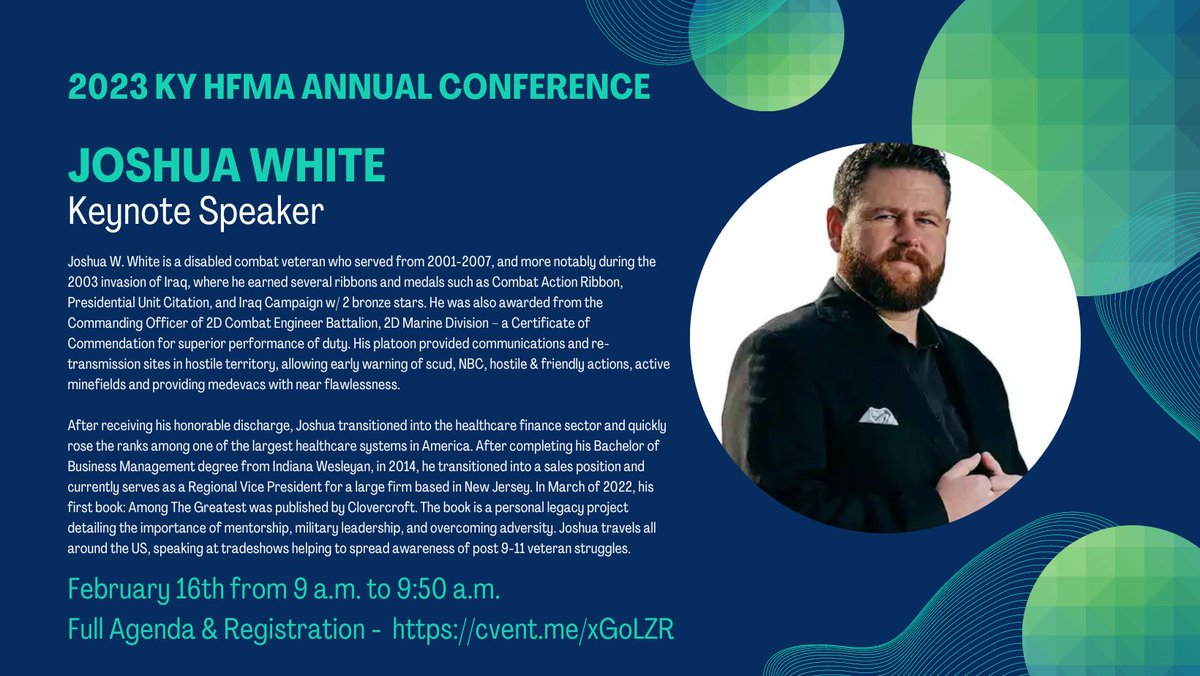 2023 KY HFMA ANNUAL CONFERENCE

JOSHUA WHITE
Keynote Speaker

Joshua W. White is a disabled combat veteran who served from 2001-2007, and more notably during the 2003 invasion of Iraq, where he earned several ribbons and medals such as Combat Action Ribbon, Presidential Unit Citation, and Iraq Campaign w/ 2 bronze stars. He was also awarded from the Commanding Officer of 2D Combat Engineer Battalion, 2D Marine Division – a Certificate of Commendation for superior performance of duty. His platoon provided communications and re-transmission sites in hostile territory, allowing early warning of scud, NBC, hostile & friendly actions, active minefields and providing medevacs with near flawlessness.

After receiving his honorable discharge, Joshua transitioned into the healthcare finance sector and quickly rose the ranks among one of the largest healthcare systems in America. After completing his Bachelor of Business Management degree from Indiana Wesleyan, in 2014, he transitioned into a sales position and currently serves as a Regional Vice President for a large firm based in New Jersey. In March of 2022, his first book: Among The Greatest was published by Clovercroft. The book is a personal legacy project detailing the importance of mentorship, military leadership, and overcoming adversity. Joshua travels all around the US, speaking at tradeshows helping to spread awareness of post 9-11 veteran struggles.

February 16th from 9 a.m. to 9:50 a.m.
Full Agenda & Registration - https://cvent.me/xGoLZR